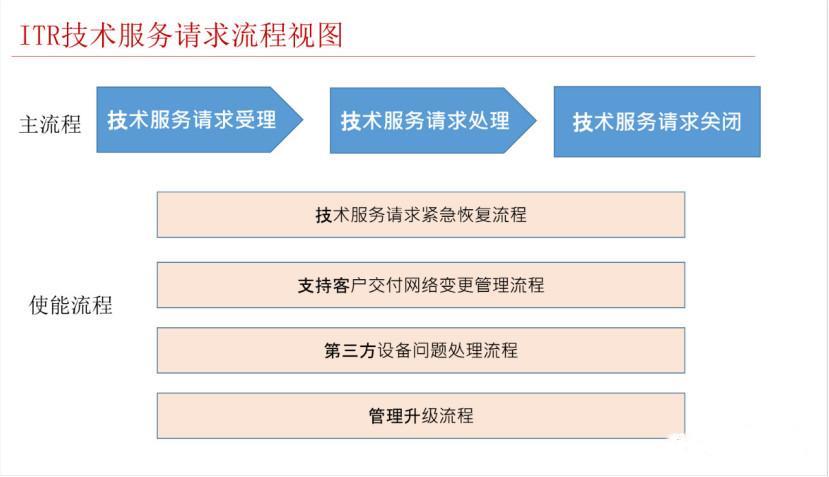 ITR技术服务请求流程视图

主流程

技术服务请求受理

技术服务请求处理

技术服务请求关闭

使能流程

技术服务请求紧急恢复流程

支持客户交付网络变更管理流程

第三方设备问题处理流程

管理升级流程